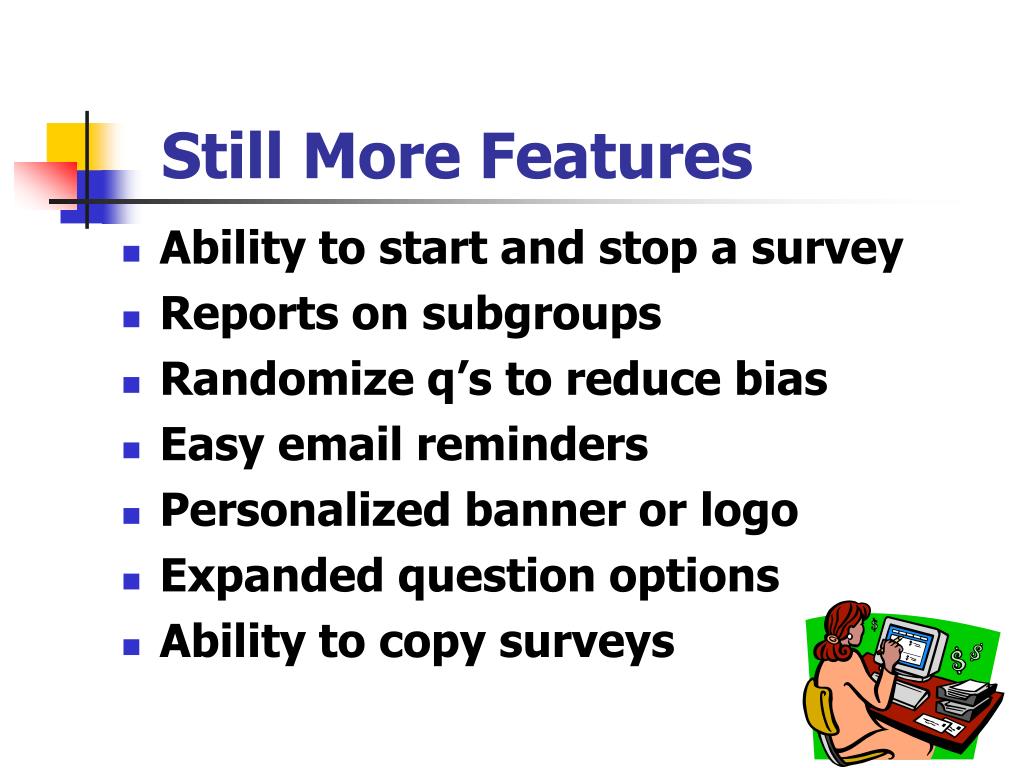 Still More Features

- Ability to start and stop a survey
- Reports on subgroups
- Randomize q’s to reduce bias
- Easy email reminders
- Personalized banner or logo
- Expanded question options
- Ability to copy surveys